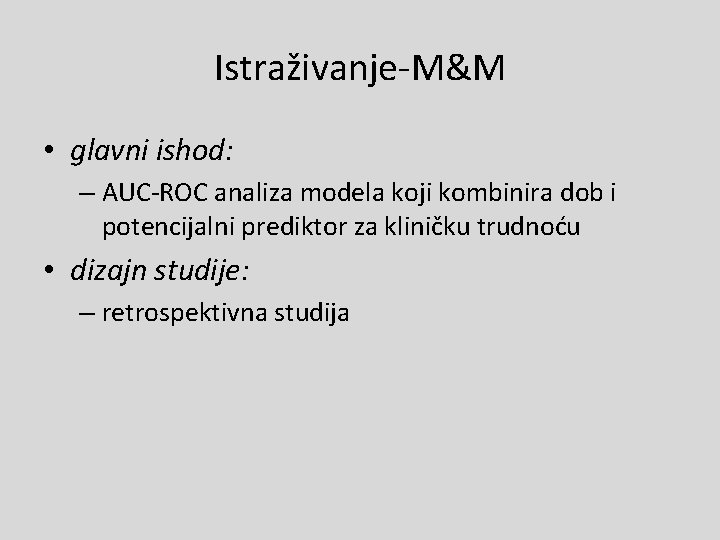 Istraživanje-M&M

• glavni ishod:
– AUC-ROC analiza modela koji kombinira dob i potencijalni prediktor za kliničku trudnoću

• dizajn studije:
– retrospektivna studija